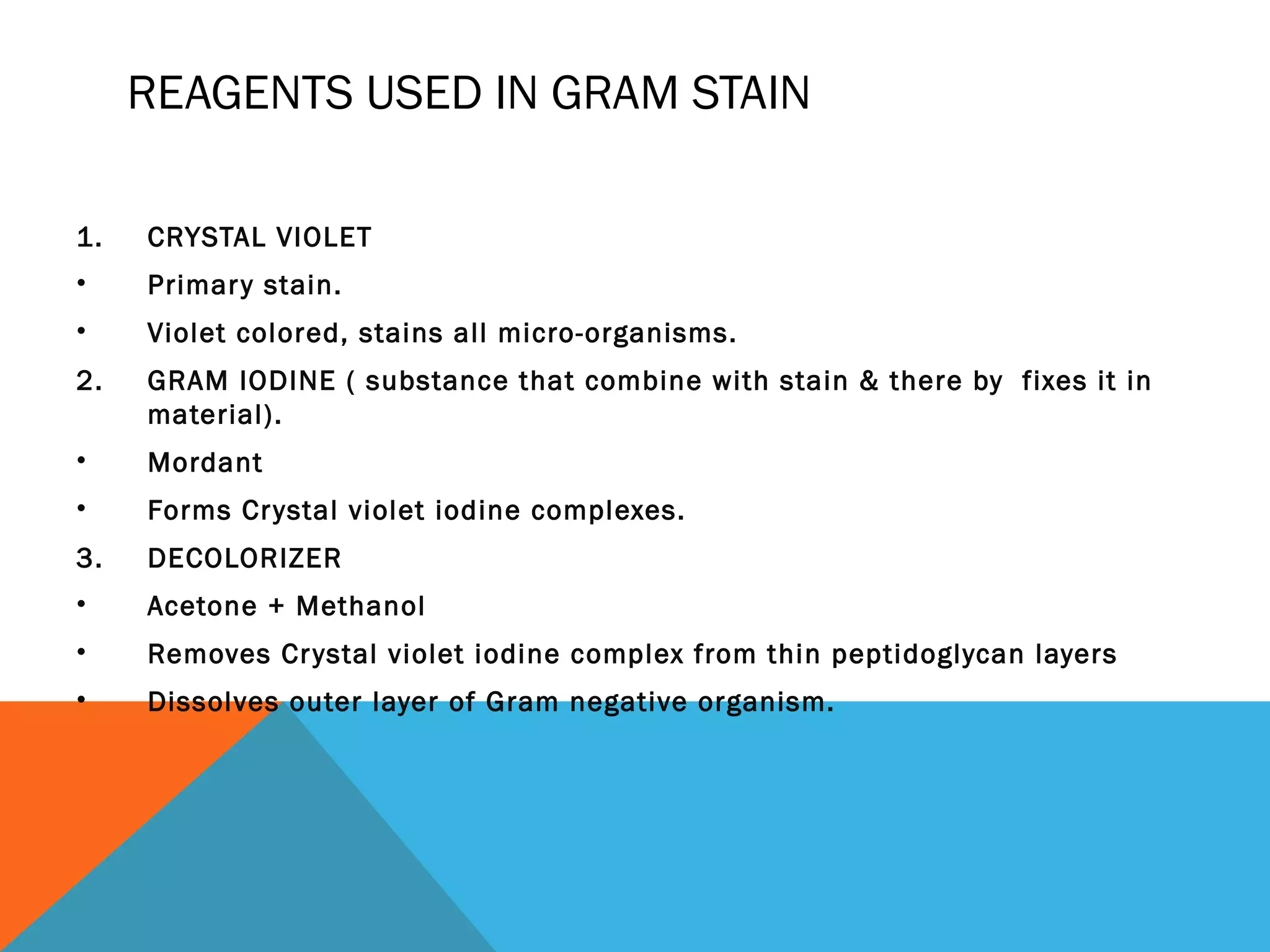 REAGENTS USED IN GRAM STAIN

1. CRYSTAL VIOLET
• Primary stain.
• Violet colored, stains all micro-organisms.
2. GRAM IODINE ( substance that combine with stain & there by fixes it in material).
• Mordant
• Forms Crystal violet iodine complexes.
3. DECOLORIZER
• Acetone + Methanol
• Removes Crystal violet iodine complex from thin peptidoglycan layers
• Dissolves outer layer of Gram negative organism.